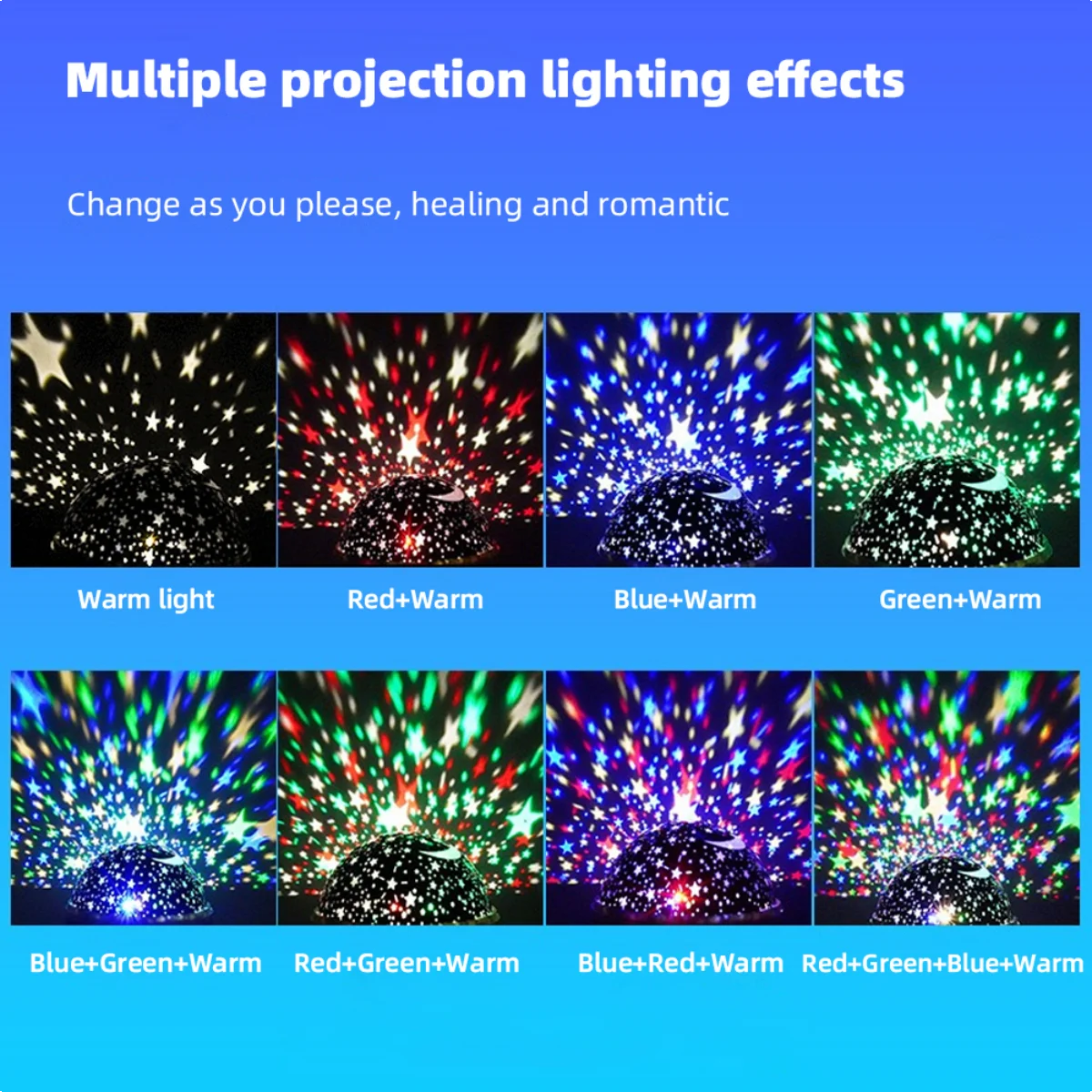 Multiple projection lighting effects

Change as you please, healing and romantic

Warm light

Red+Warm

Blue+Warm

Green+Warm

Blue+Green+Warm

Red+Green+Warm

Blue+Red+Warm

Red+Green+Blue+Warm